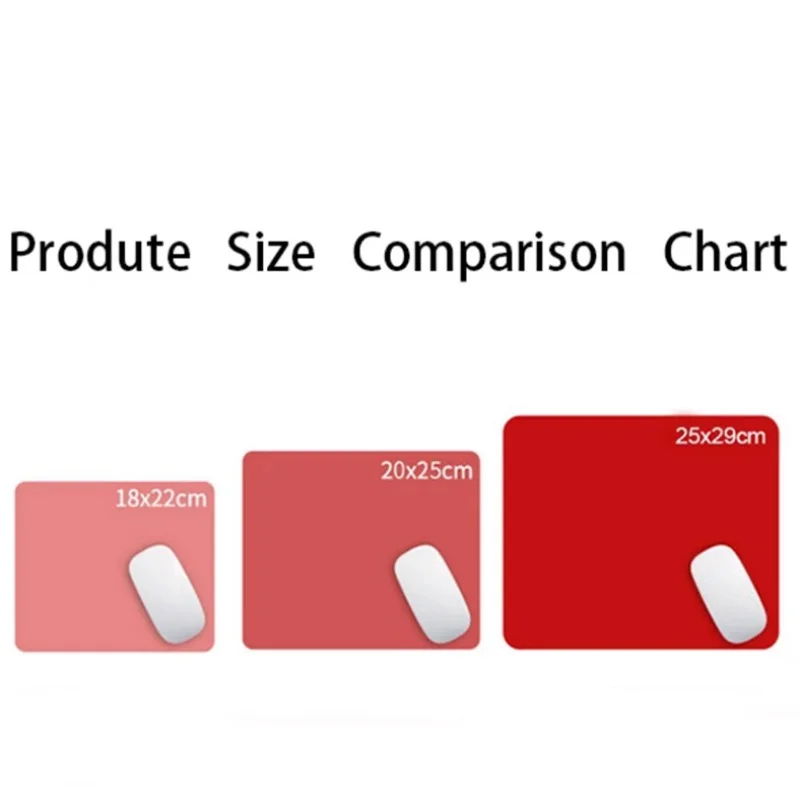 Produte Size Comparison Chart

18x22cm

20x25cm

25x29cm